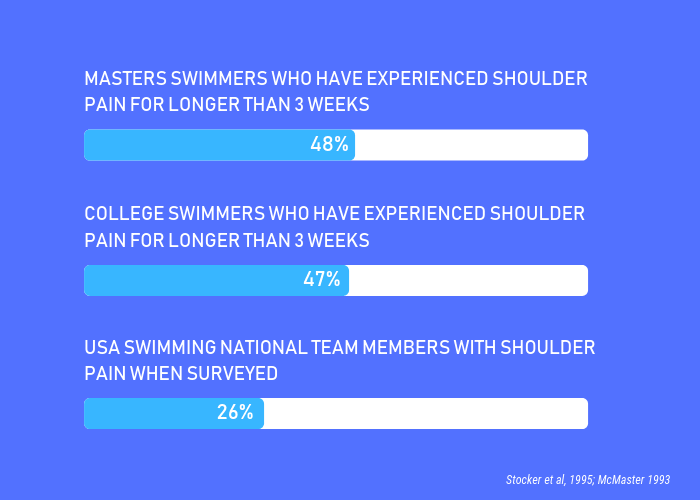 MASTERS SWIMMERS WHO HAVE EXPERIENCED SHOULDER PAIN FOR LONGER THAN 3 WEEKS

48%

COLLEGE SWIMMERS WHO HAVE EXPERIENCED SHOULDER PAIN FOR LONGER THAN 3 WEEKS

47%

USA SWIMMING NATIONAL TEAM MEMBERS WITH SHOULDER PAIN WHEN SURVEYED

26%

Stocker et al, 1995; McMaster 1993